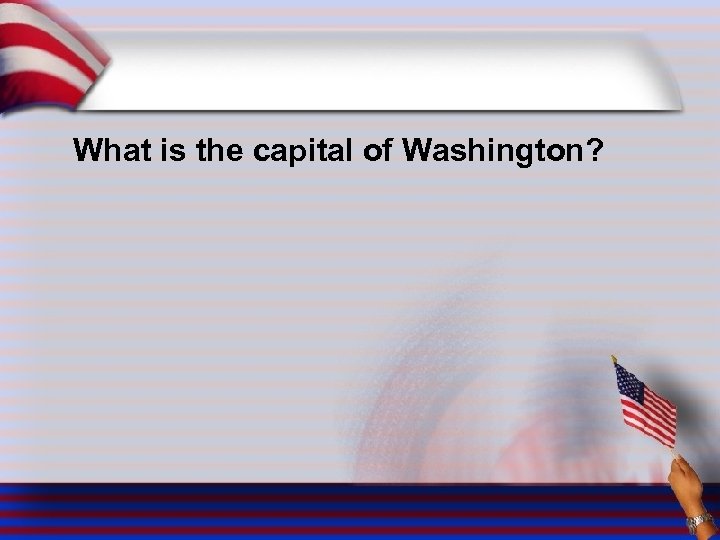 What is the capital of Washington?